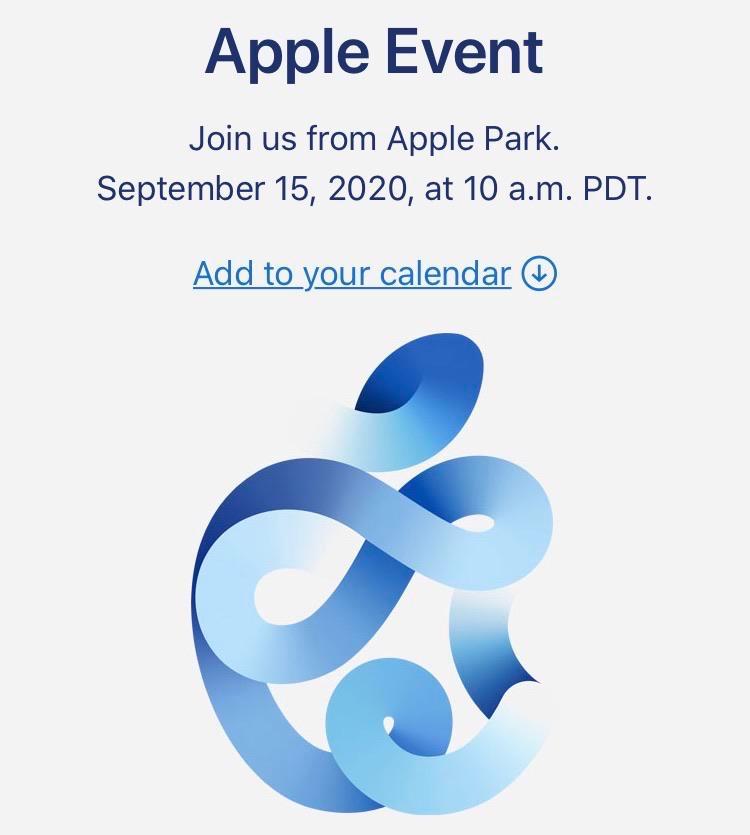 Apple Event

Join us from Apple Park.
September 15, 2020, at 10 a.m. PDT.

Add to your calendar